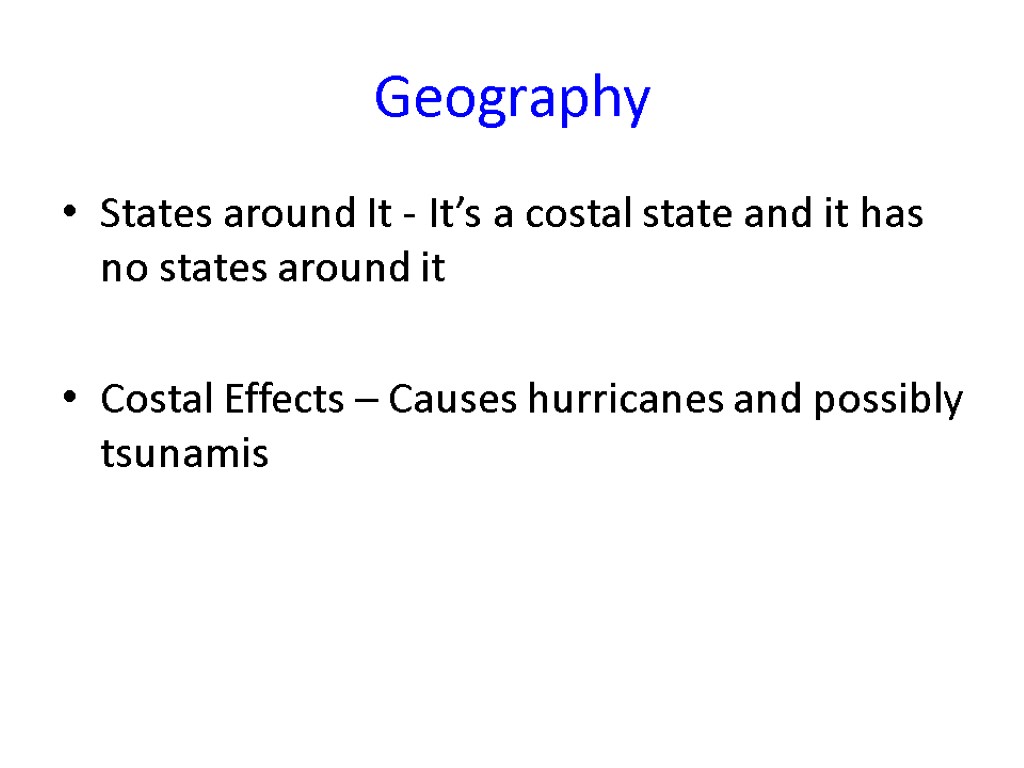 Geography

• States around It - It’s a costal state and it has no states around it

• Costal Effects – Causes hurricanes and possibly tsunamis